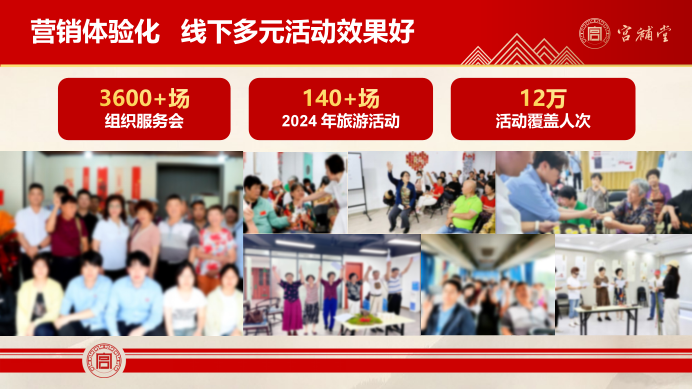 营销体验化　线下多元活动效果好

宫補堂

3600+场
组织服务会

140+场
2024 年旅游活动

12万
活动覆盖人次